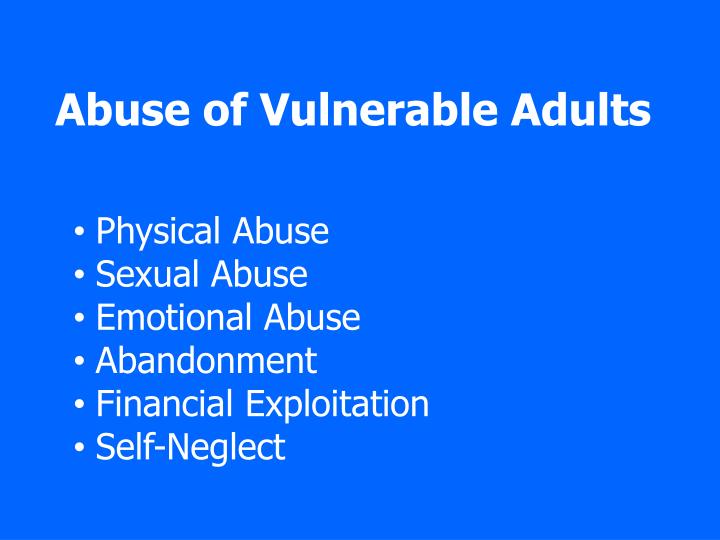 Abuse of Vulnerable Adults

• Physical Abuse
• Sexual Abuse
• Emotional Abuse
• Abandonment
• Financial Exploitation
• Self-Neglect